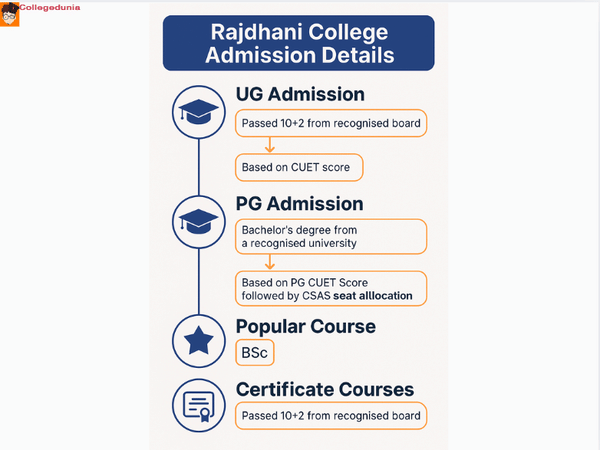 Collegedunia

Rajdhani College Admission Details

UG Admission

Passed 10+2 from recognised board

Based on CUET score

PG Admission

Bachelor's degree from a recognised university

Based on PG CUET Score followed by CSAS seat allocation

Popular Course

BSc

Certificate Courses

Passed 10+2 from recognised board